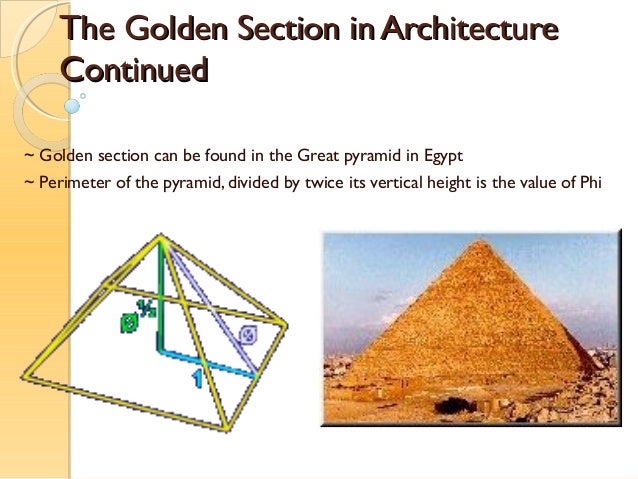 The Golden Section in Architecture Continued

~ Golden section can be found in the Great pyramid in Egypt

~ Perimeter of the pyramid, divided by twice its vertical height is the value of Phi

$\Phi^{1/2}$

$\Phi$

1